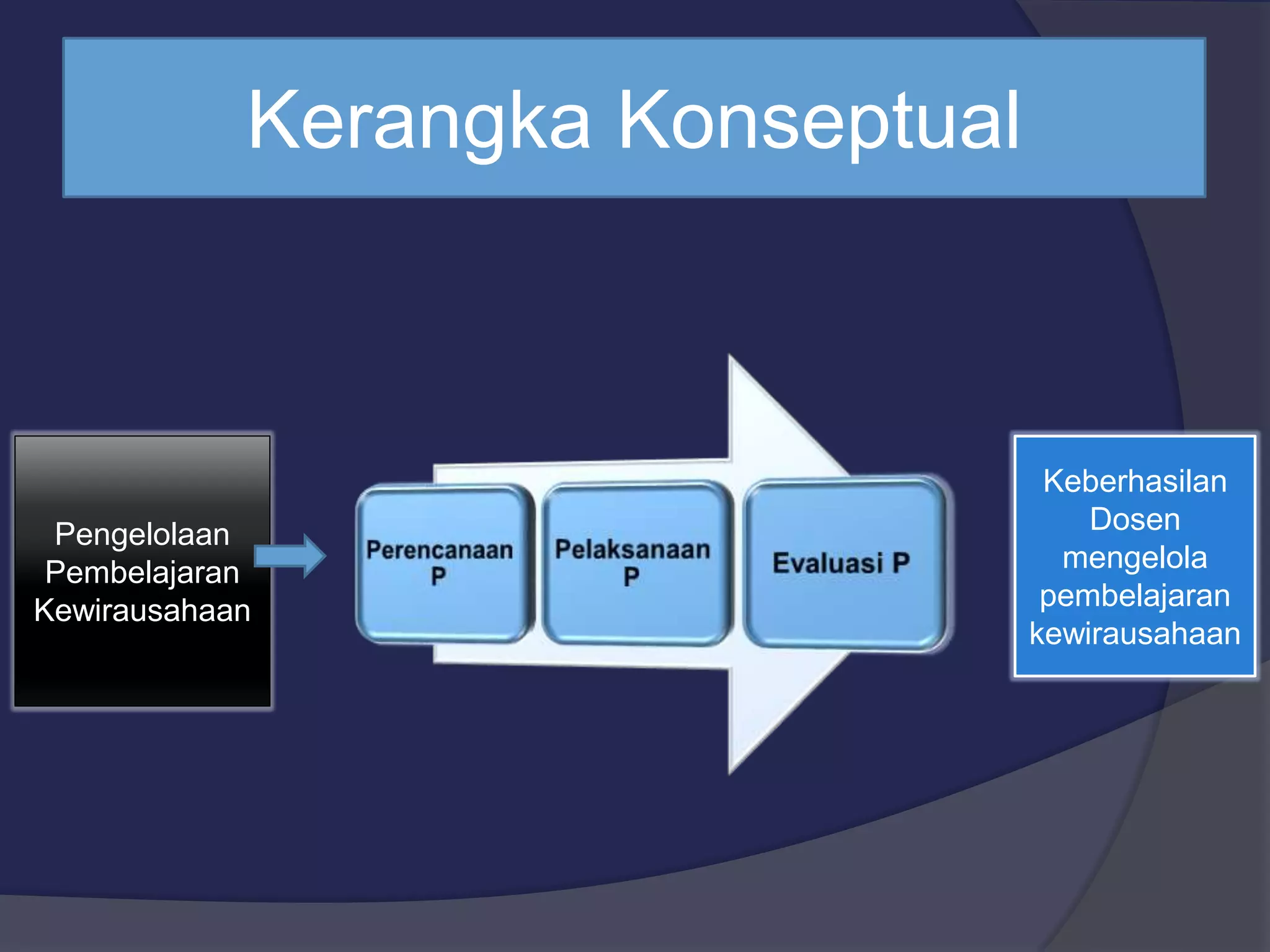 Kerangka Konseptual

Pengelolaan Pembelajaran Kewirausahaan

Perencanaan P

Pelaksanaan P

Evaluasi P

Keberhasilan Dosen mengelola pembelajaran kewirausahaan